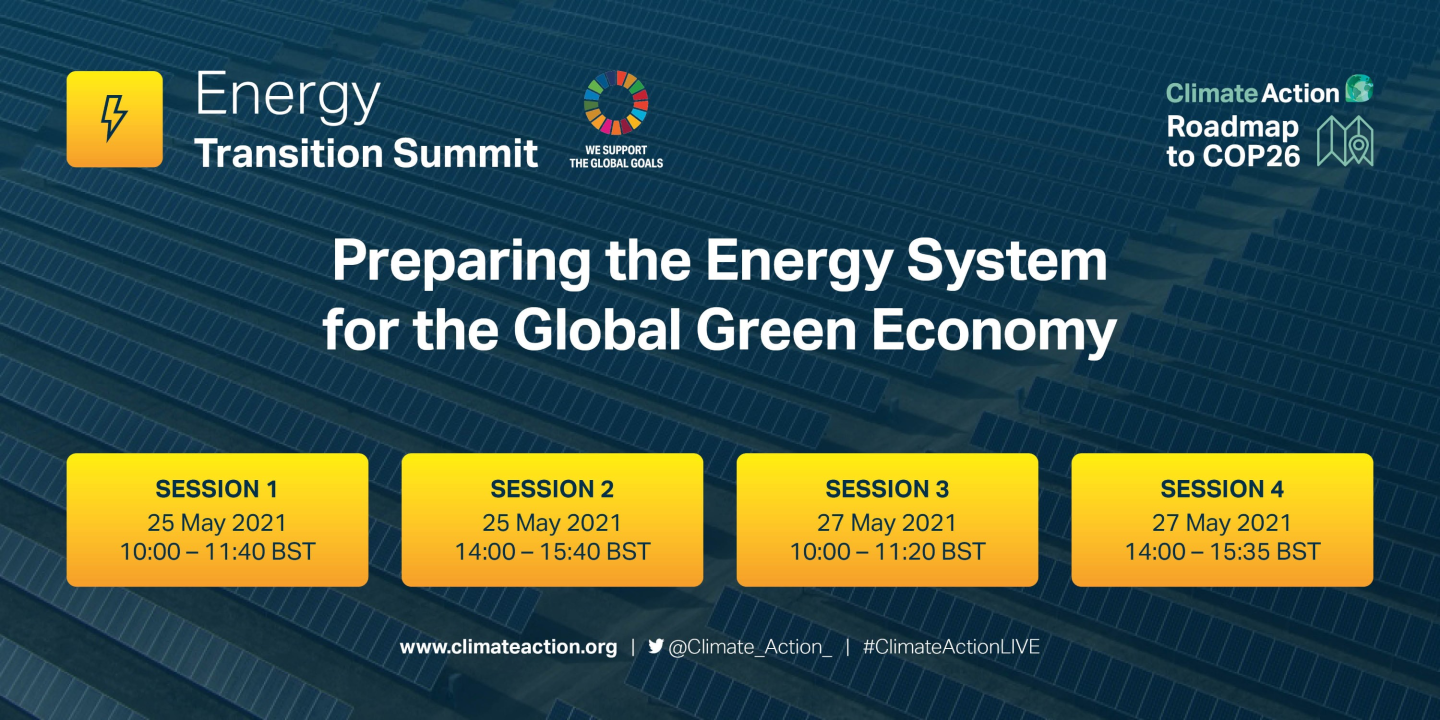 Energy
Transition Summit

WE SUPPORT
THE GLOBAL GOALS

Climate Action
Roadmap
to COP26

Preparing the Energy System for the Global Green Economy

SESSION 1
25 May 2021
10:00 – 11:40 BST

SESSION 2
25 May 2021
14:00 – 15:40 BST

SESSION 3
27 May 2021
10:00 – 11:20 BST

SESSION 4
27 May 2021
14:00 – 15:35 BST

www.climateaction.org | @Climate_Action_ | #ClimateActionLIVE